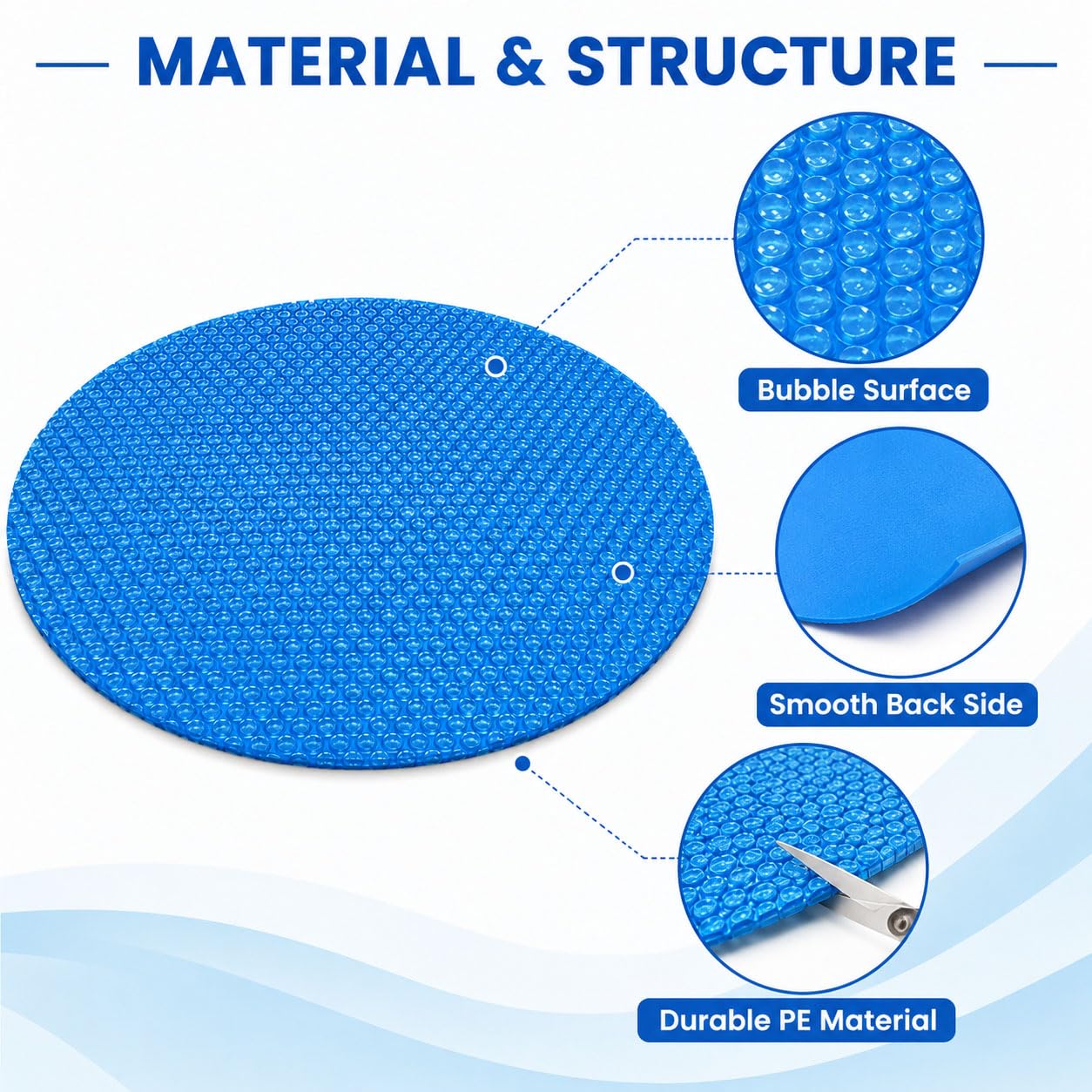 MATERIAL & STRUCTURE

Bubble Surface

Smooth Back Side

Durable PE Material